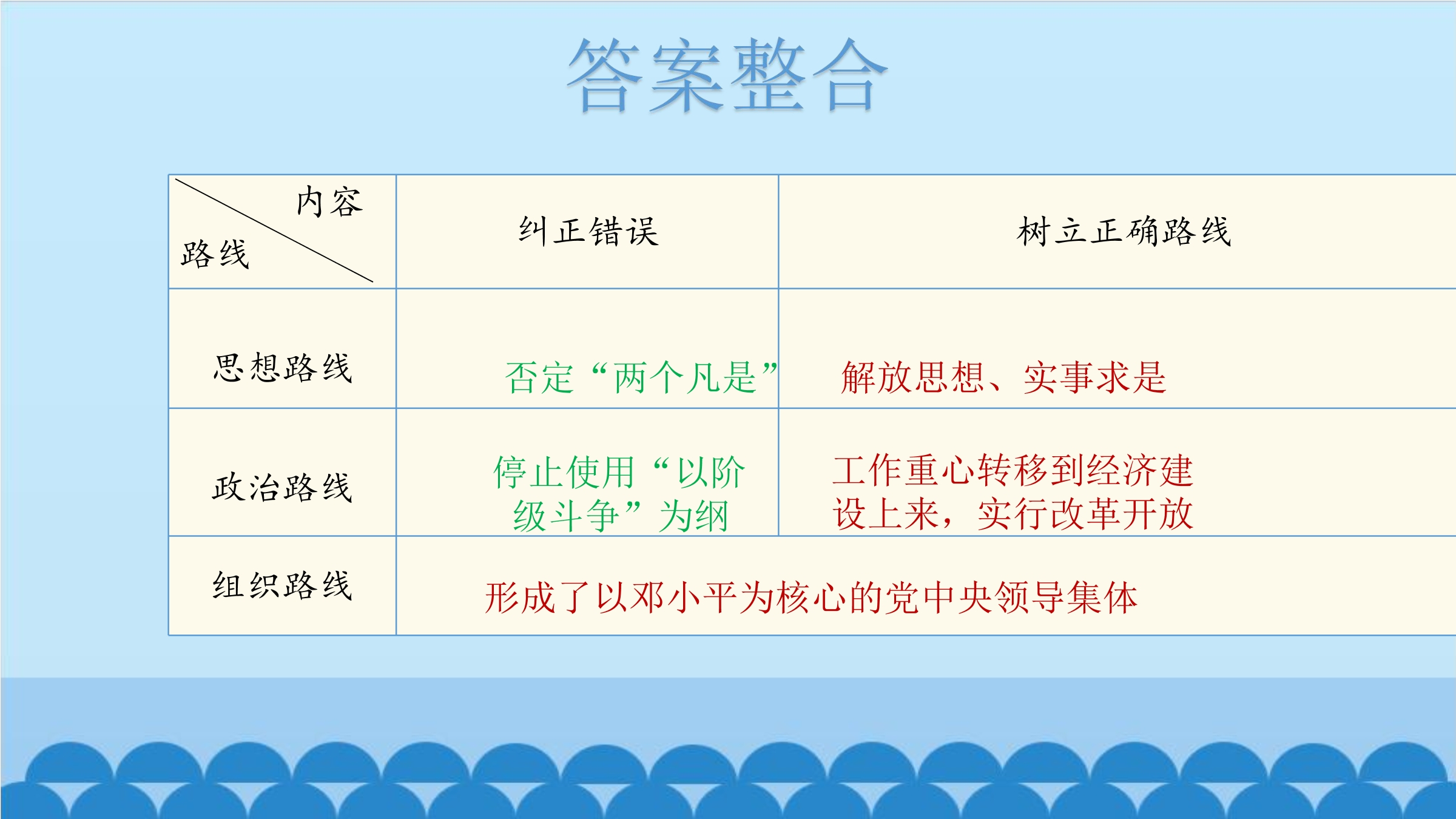 答案整合

| 内容 路线 | 纠正错误 | 树立正确路线 |
|---|---|---|
| 思想路线 | 否定“两个凡是” | 解放思想、实事求是 |
| 政治路线 | 停止使用“以阶级斗争”为纲 | 工作重心转移到经济建设上来，实行改革开放 |
| 组织路线 | 形成了以邓小平为核心的党中央领导集体 | |